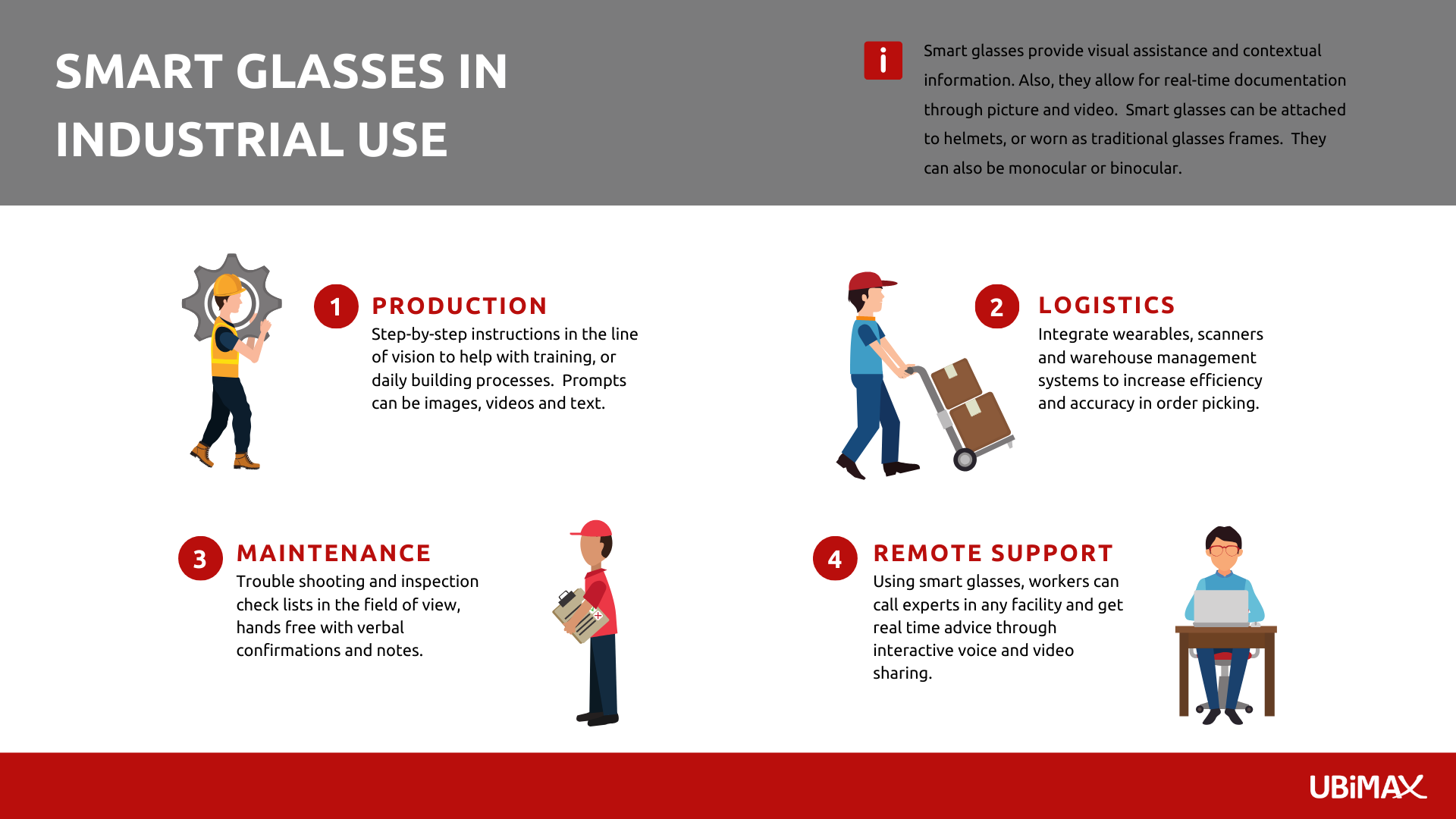 SMART GLASSES IN INDUSTRIAL USE

i

Smart glasses provide visual assistance and contextual information. Also, they allow for real-time documentation through picture and video. Smart glasses can be attached to helmets, or worn as traditional glasses frames. They can also be monocular or binocular.

1 PRODUCTION

Step-by-step instructions in the line of vision to help with training, or daily building processes. Prompts can be images, videos and text.

2 LOGISTICS

Integrate wearables, scanners and warehouse management systems to increase efficiency and accuracy in order picking.

3 MAINTENANCE

Trouble shooting and inspection check lists in the field of view, hands free with verbal confirmations and notes.

4 REMOTE SUPPORT

Using smart glasses, workers can call experts in any facility and get real time advice through interactive voice and video sharing.

UBiMAX